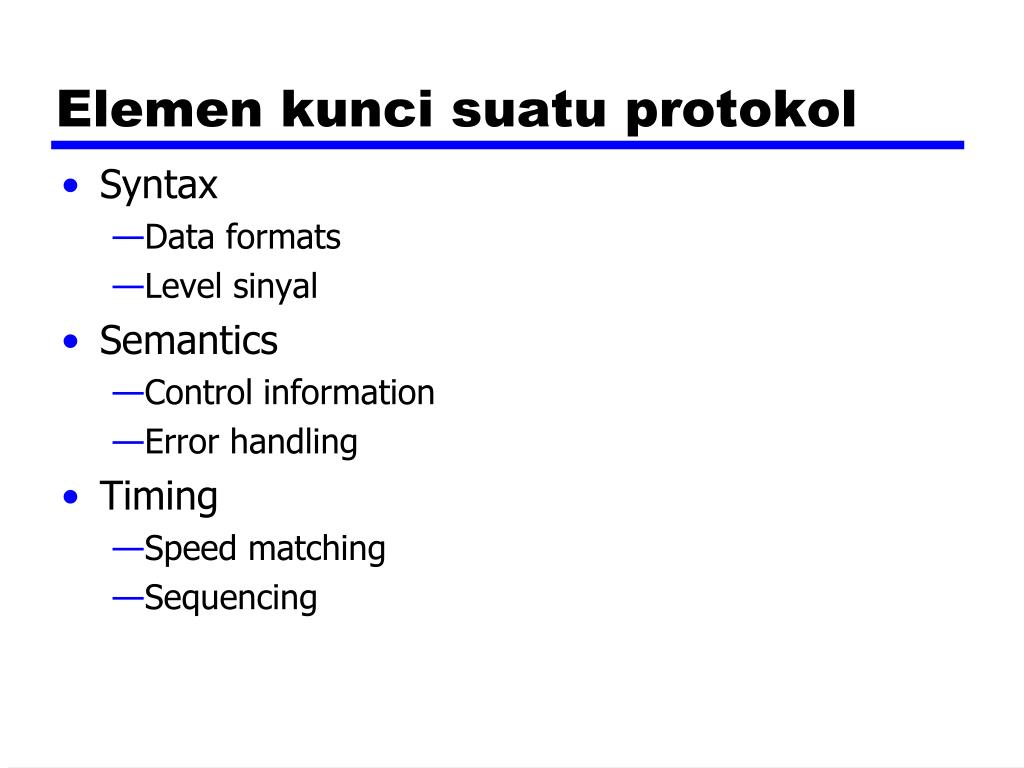 Elemen kunci suatu protokol

• Syntax
—Data formats
—Level sinyal
• Semantics
—Control information
—Error handling
• Timing
—Speed matching
—Sequencing